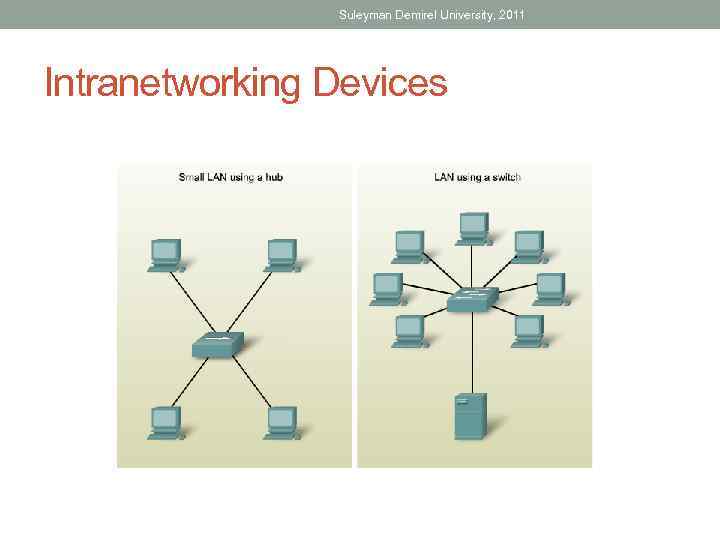 Suleyman Demirel University, 2011

Intranetworking Devices

Small LAN using a hub

LAN using a switch